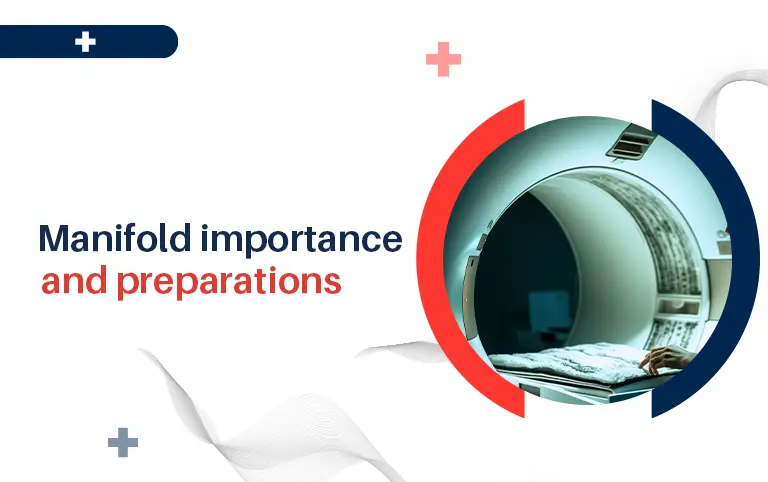 Manifold importance and preparations